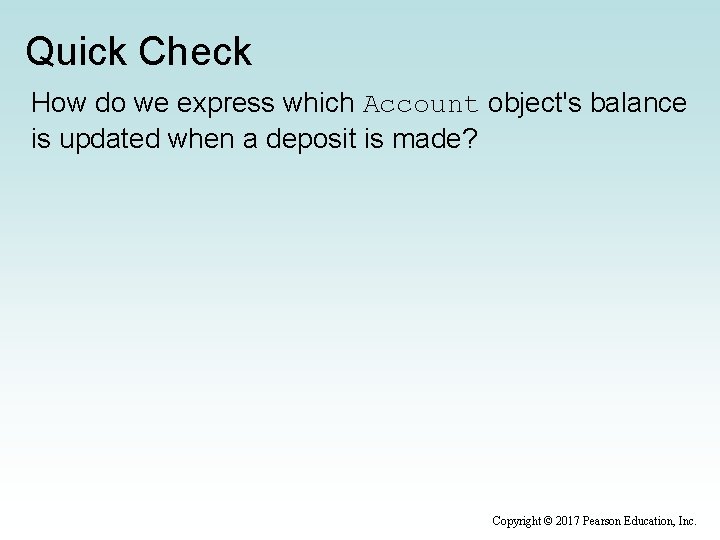 Quick Check

How do we express which Account object's balance is updated when a deposit is made?

Copyright © 2017 Pearson Education, Inc.